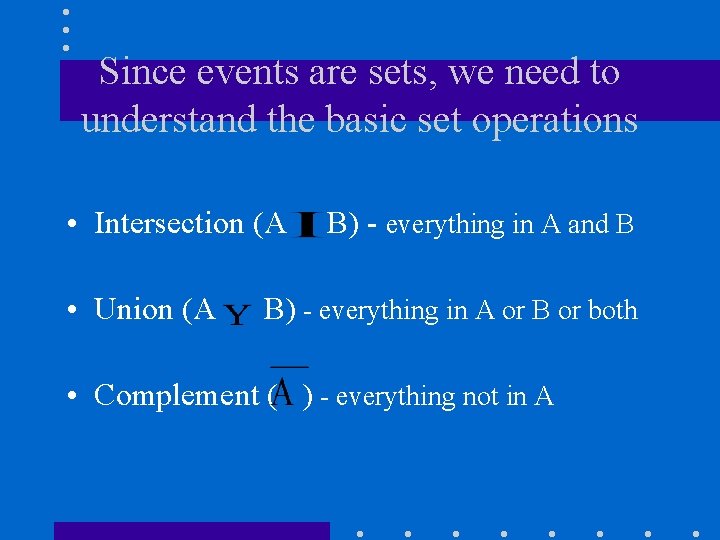 Since events are sets, we need to understand the basic set operations

• Intersection (A I B) - everything in A and B

• Union (A Y B) - everything in A or B or both

• Complement ($\overline{A}$) - everything not in A